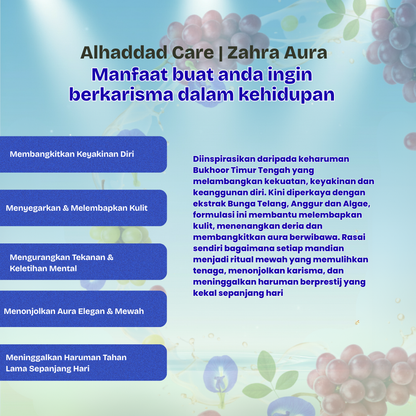 Alhaddad Care | Zahra Aura
Manfaat buat anda ingin berkarisma dalam kehidupan

Membangkitkan Keyakinan Diri

Menyegarkan & Melembapkan Kulit

Mengurangkan Tekanan & Keletihan Mental

Menonjolkan Aura Elegan & Mewah

Meninggalkan Haruman Tahan Lama Sepanjang Hari

Diinspirasikan daripada keharuman Bukhoor Timur Tengah yang melambangkan kekuatan, keyakinan dan keanggunan diri. Kini diperkaya dengan ekstrak Bunga Telang, Anggur dan Algae, formulasi ini membantu melembapkan kulit, menenangkan deria dan membangkitkan aura berwibawa. Rasai sendiri bagaimana setiap mandian menjadi ritual mewah yang memulihkan tenaga, menonjolkan karisma, dan meninggalkan haruman berprestij yang kekal sepanjang hari